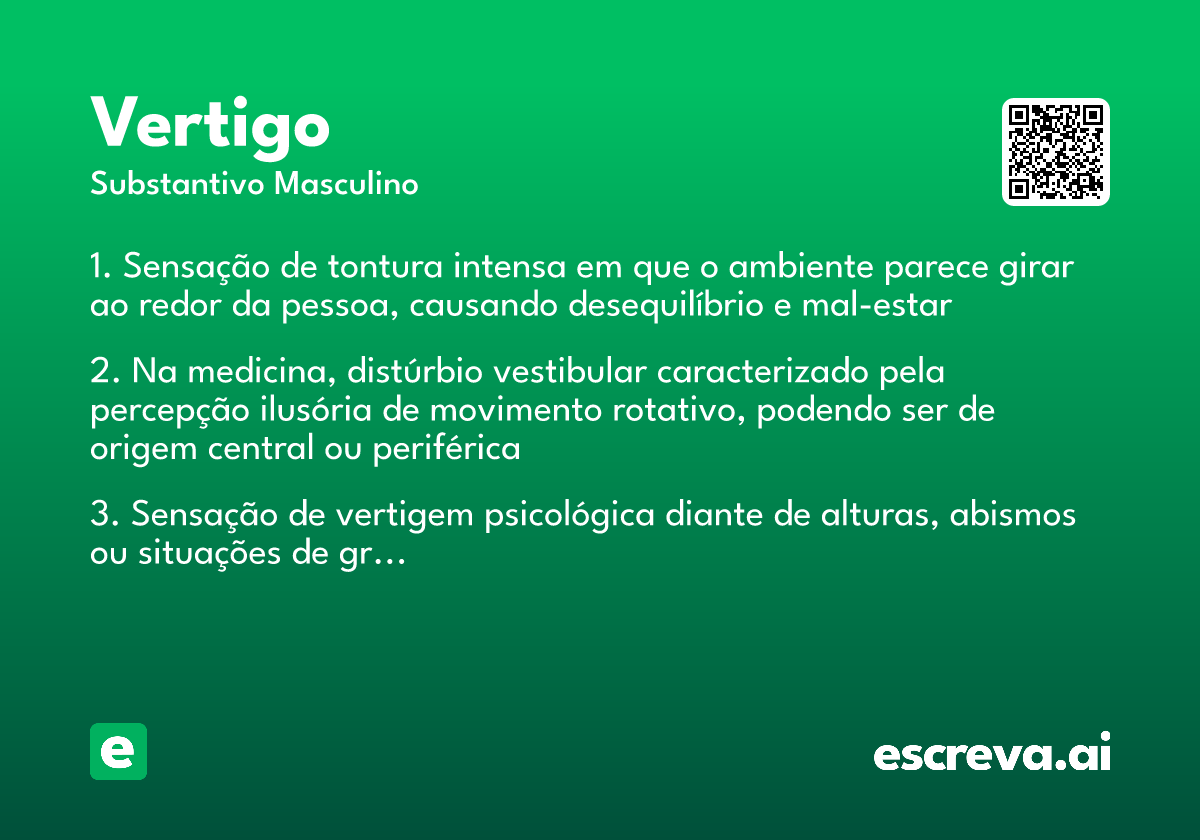 Vertigo
Substantivo Masculino

1. Sensação de tontura intensa em que o ambiente parece girar ao redor da pessoa, causando desequilíbrio e mal-estar

2. Na medicina, distúrbio vestibular caracterizado pela percepção ilusória de movimento rotativo, podendo ser de origem central ou periférica

3. Sensação de vertigem psicológica diante de alturas, abismos ou situações de gr…

e

escreva.ai